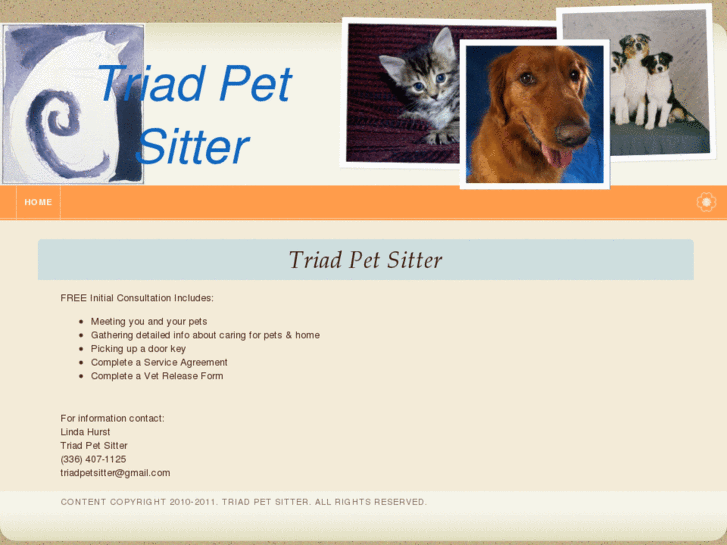 Triad Pet Sitter

HOME

Triad Pet Sitter

FREE Initial Consultation Includes:

- Meeting you and your pets
- Gathering detailed info about caring for pets & home
- Picking up a door key
- Complete a Service Agreement
- Complete a Vet Release Form

For information contact:
Linda Hurst
Triad Pet Sitter
(336) 407-1125
triadpetsitter@gmail.com

CONTENT COPYRIGHT 2010-2011. TRIAD PET SITTER. ALL RIGHTS RESERVED.